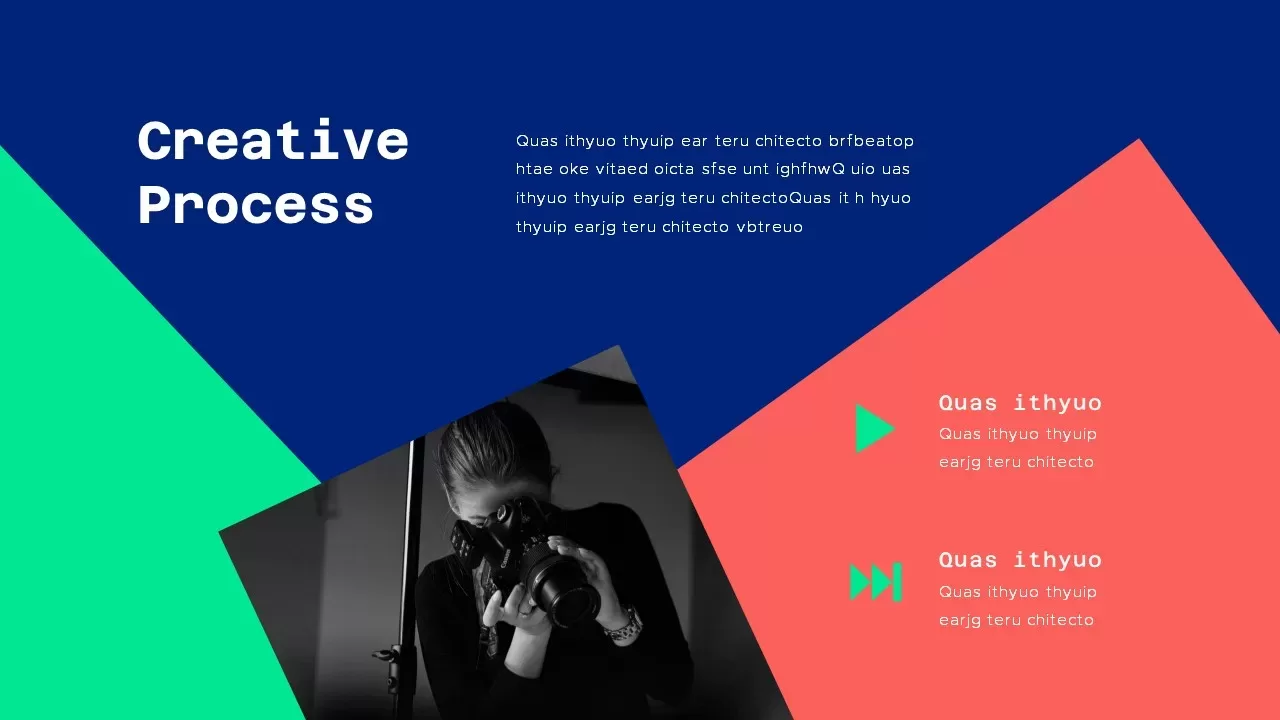 Creative Process

Quas ithyuo thyuip ear teru chitecto brfbeatop htae oke vitaed oicta sfse unt ighfhwQ uio uas ithyuo thyuip earjg teru chitectoQuas it h hyuo thyuip earjg teru chitecto vbtreuo

Quas ithyuo
Quas ithyuo thyuip earjg teru chitecto

Quas ithyuo
Quas ithyuo thyuip earjg teru chitecto